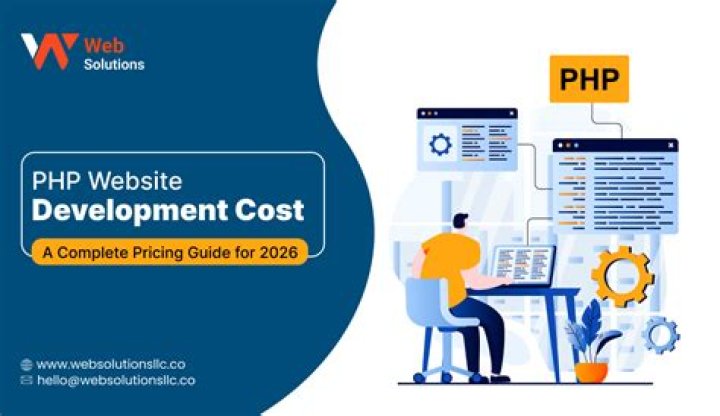 Web
Solutions

PHP Website
Development Cost

A Complete Pricing Guide for 2026

www.websolutionsllc.co
hello@websolutionsllc.co

PHP